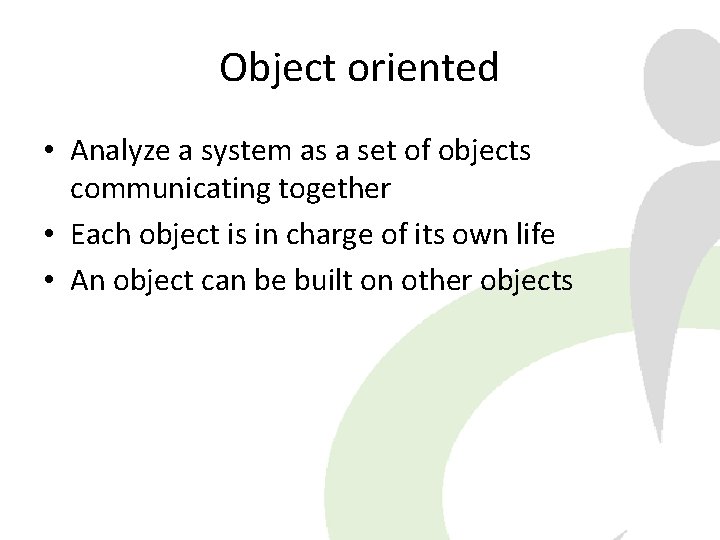 Object oriented

• Analyze a system as a set of objects communicating together
• Each object is in charge of its own life
• An object can be built on other objects